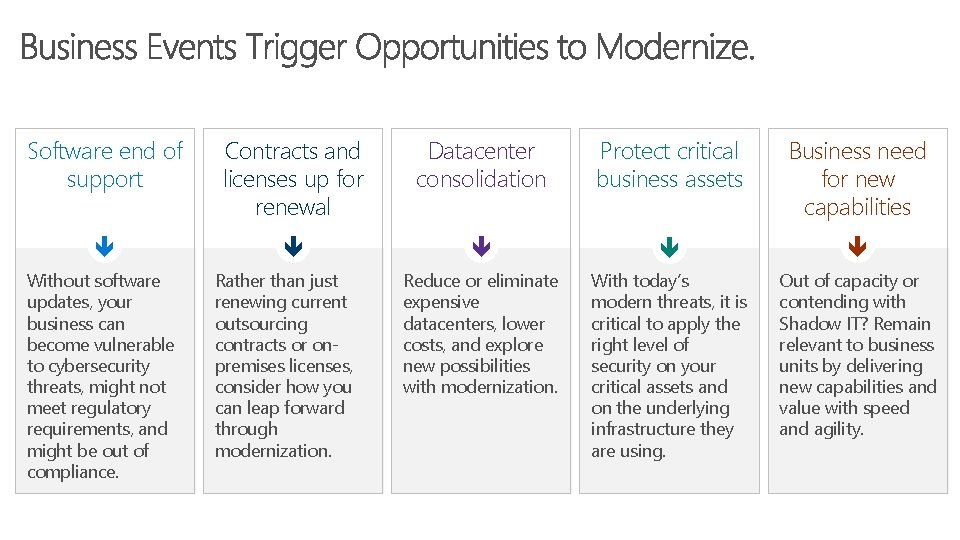 Business Events Trigger Opportunities to Modernize.

Software end of support

Without software updates, your business can become vulnerable to cybersecurity threats, might not meet regulatory requirements, and might be out of compliance.

Contracts and licenses up for renewal

Rather than just renewing current outsourcing contracts or on-premises licenses, consider how you can leap forward through modernization.

Datacenter consolidation

Reduce or eliminate expensive datacenters, lower costs, and explore new possibilities with modernization.

Protect critical business assets

With today's modern threats, it is critical to apply the right level of security on your critical assets and on the underlying infrastructure they are using.

Business need for new capabilities

Out of capacity or contending with Shadow IT? Remain relevant to business units by delivering new capabilities and value with speed and agility.